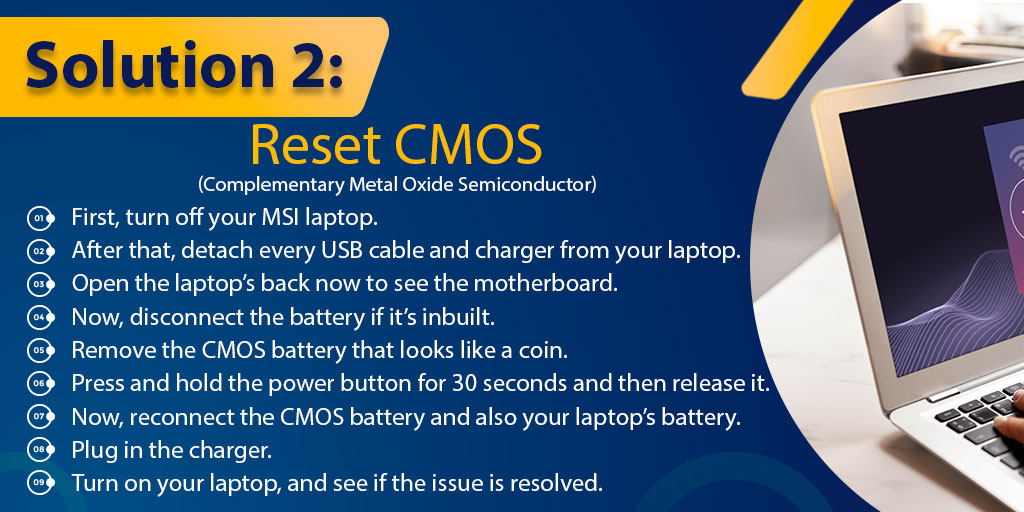 Solution 2:

Reset CMOS

(Complementary Metal Oxide Semiconductor)

01 First, turn off your MSI laptop.
02 After that, detach every USB cable and charger from your laptop.
03 Open the laptop's back now to see the motherboard.
04 Now, disconnect the battery if it's inbuilt.
05 Remove the CMOS battery that looks like a coin.
06 Press and hold the power button for 30 seconds and then release it.
07 Now, reconnect the CMOS battery and also your laptop's battery.
08 Plug in the charger.
09 Turn on your laptop, and see if the issue is resolved.